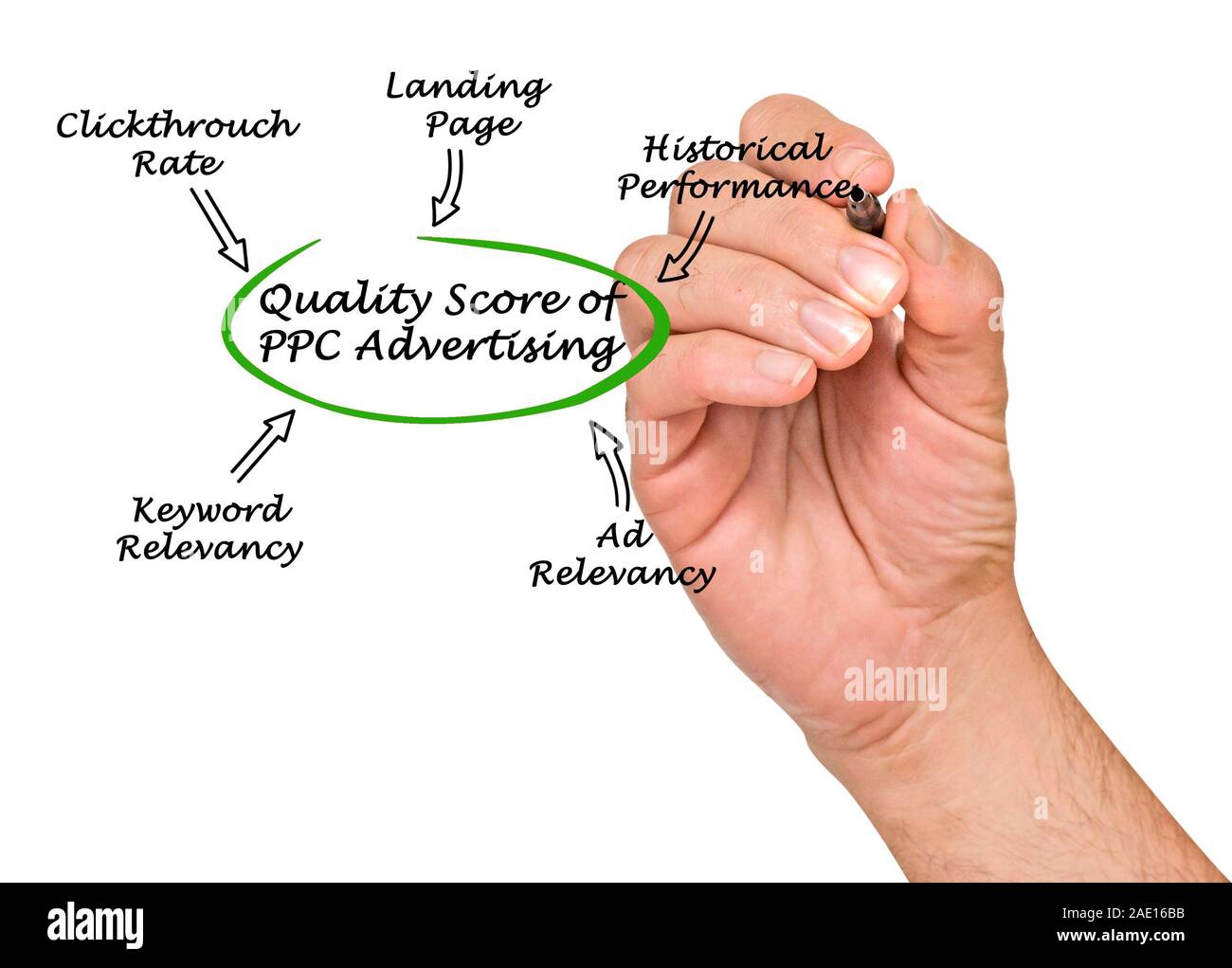 Clickthrouch Rate

Landing Page

Historical Performance

Quality Score of PPC Advertising

Keyword Relevancy

Ad Relevancy

alamy

alamy

Image ID: 2AE16BB
www.alamy.com